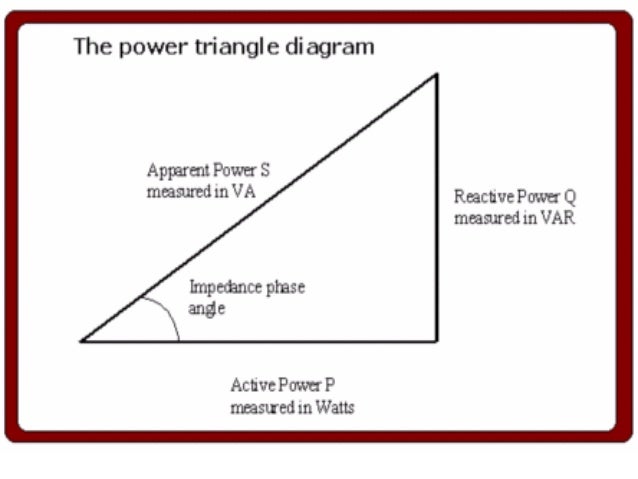 The power triangle diagram

Apparent Power S
measured in VA

Reactive Power Q
measured in VAR

Impedance phase
angle

Active Power P
measured in Watts